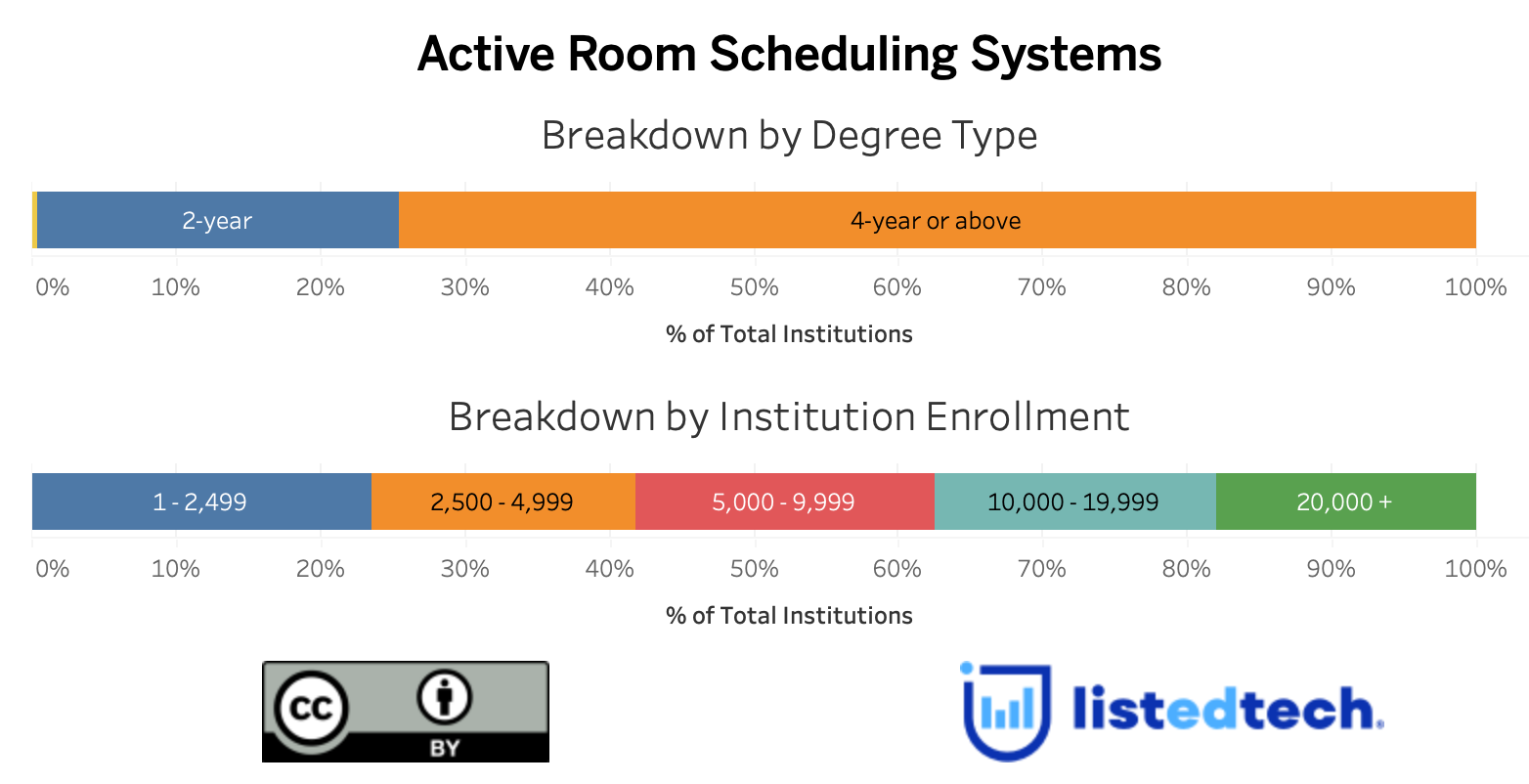 Active Room Scheduling Systems

Breakdown by Degree Type

2-year
4-year or above

0%
10%
20%
30%
40%
50%
60%
70%
80%
90%
100%

% of Total Institutions

Breakdown by Institution Enrollment

1 - 2,499
2,500 - 4,999
5,000 - 9,999
10,000 - 19,999
20,000 +

0%
10%
20%
30%
40%
50%
60%
70%
80%
90%
100%

% of Total Institutions

cc
BY

listedtech.